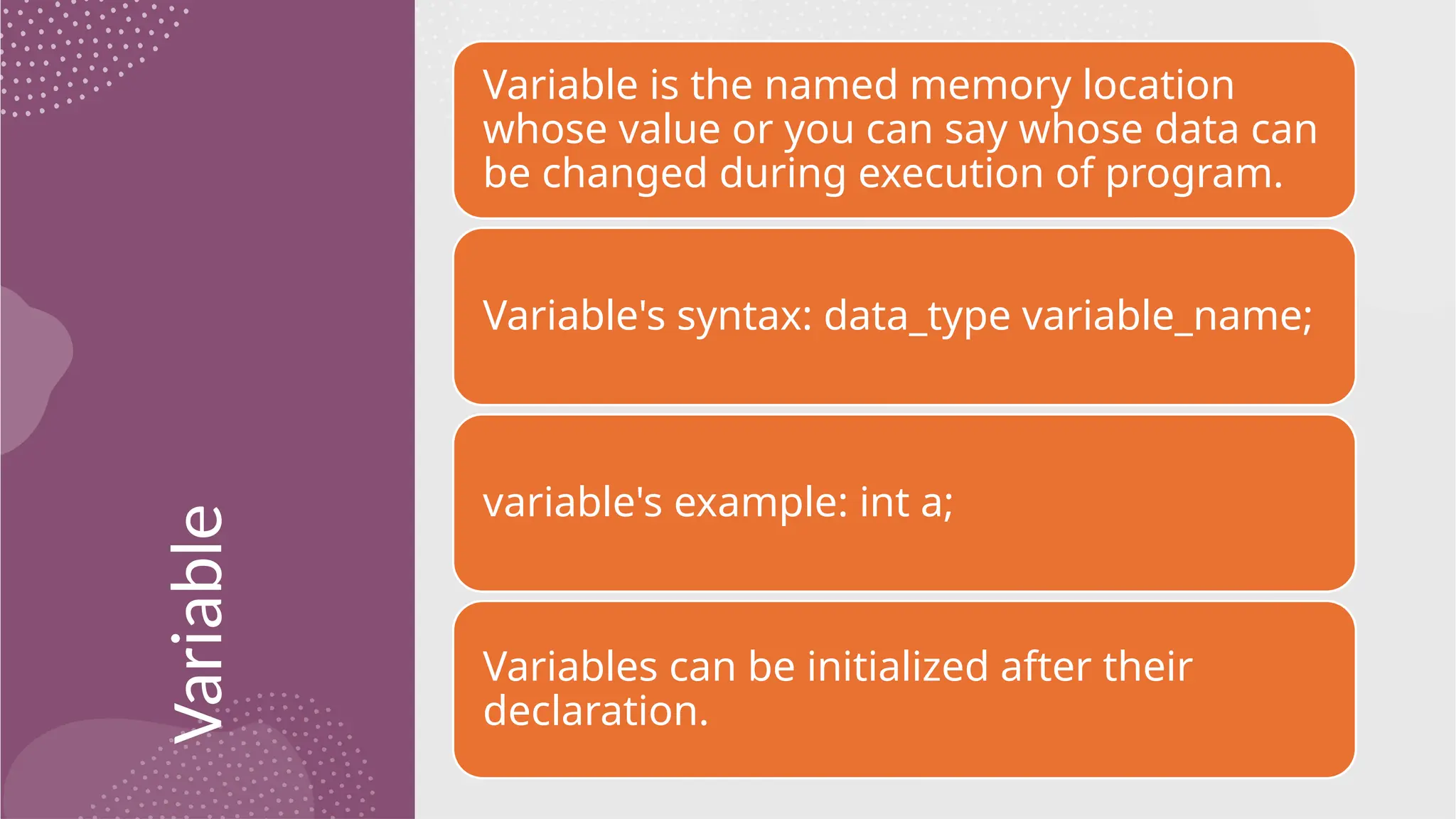 Variable

Variable is the named memory location whose value or you can say whose data can be changed during execution of program.

Variable's syntax: data_type variable_name;

variable's example: int a;

Variables can be initialized after their declaration.